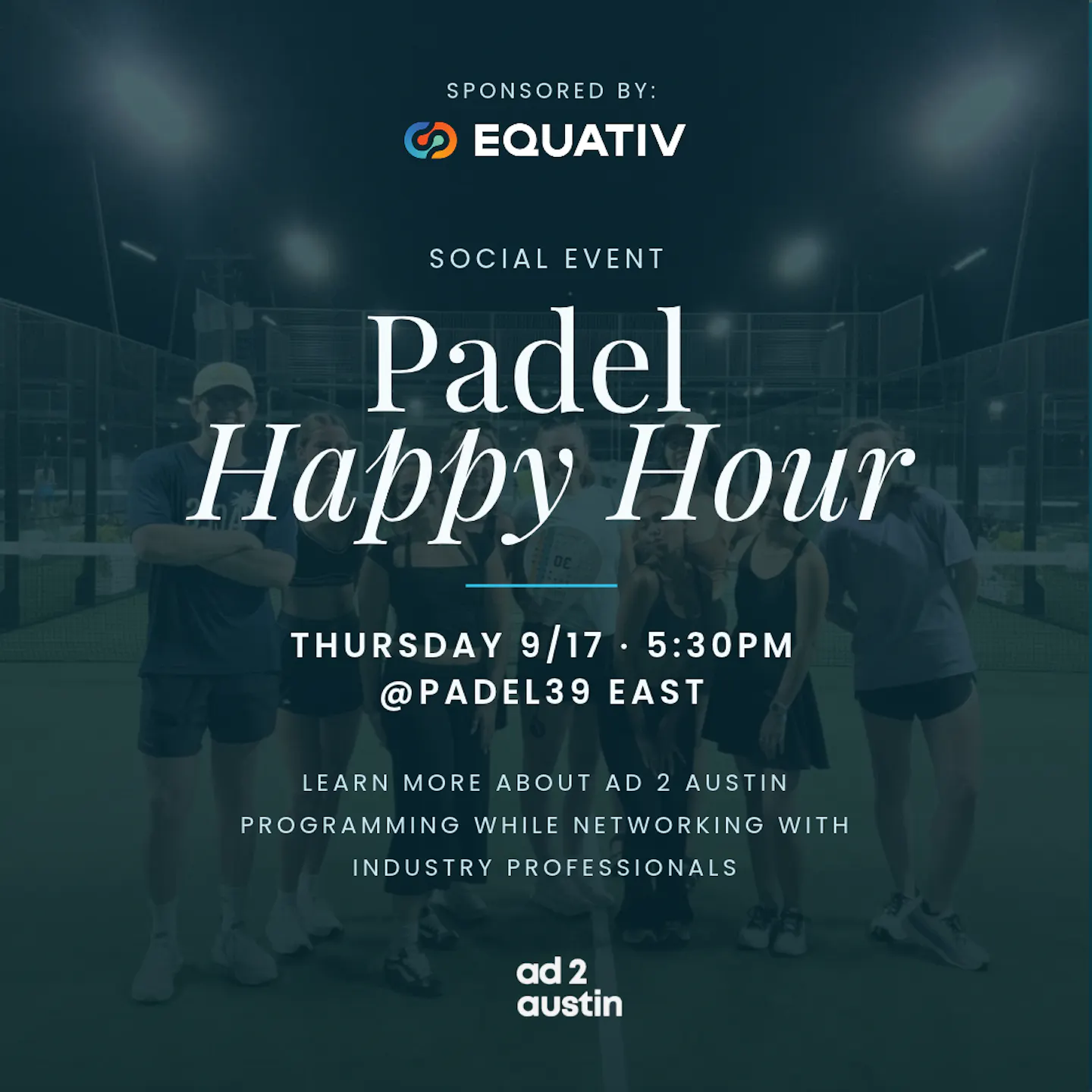 SPONSORED BY:

EQUATIV

SOCIAL EVENT

Padel
Happy Hour

THURSDAY 9/17 · 5:30PM
@PADEL39 EAST

LEARN MORE ABOUT AD 2 AUSTIN PROGRAMMING WHILE NETWORKING WITH INDUSTRY PROFESSIONALS

ad 2
austin